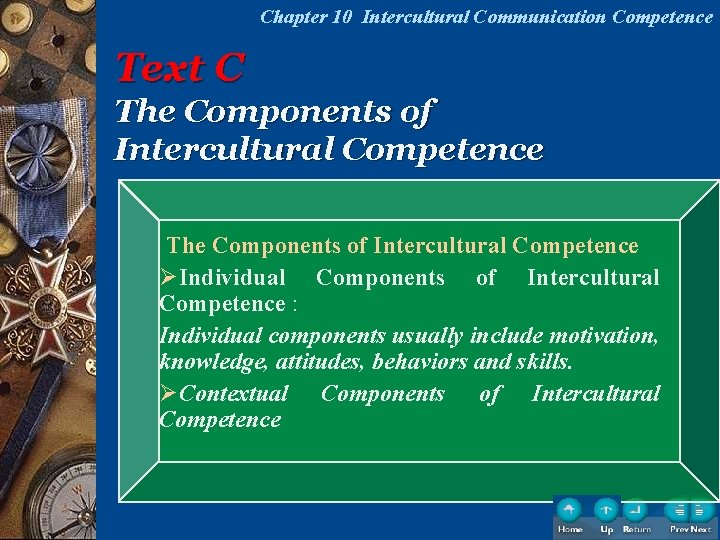 Chapter 10 Intercultural Communication Competence

Text C
The Components of Intercultural Competence

The Components of Intercultural Competence

➢Individual Components of Intercultural Competence :

Individual components usually include motivation, knowledge, attitudes, behaviors and skills.

➢Contextual Components of Intercultural Competence

Home Up Return Prev Next